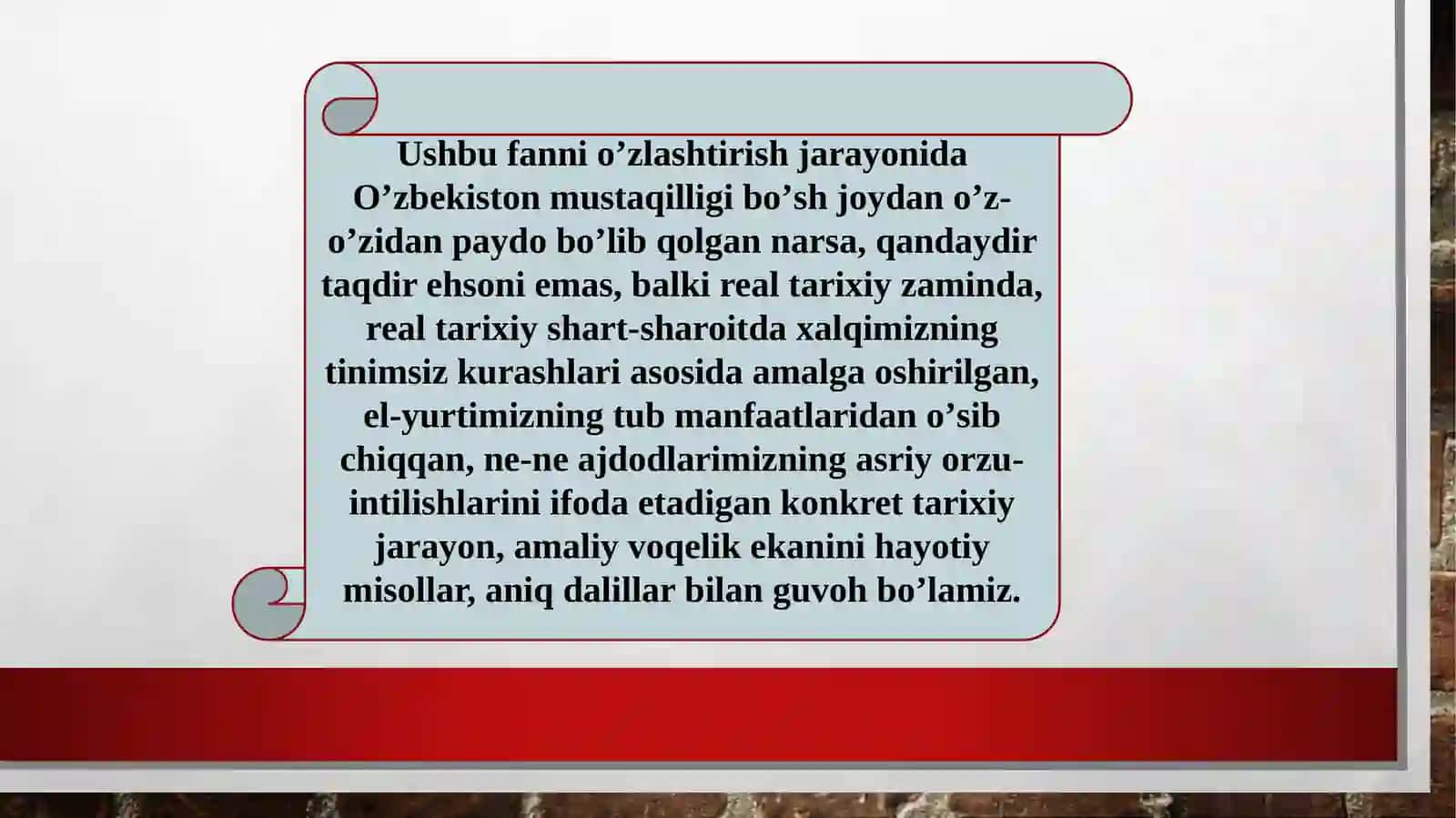 Ushbu fanni o’zlashtirish jarayonida O’zbekiston mustaqilligi bo’sh joydan o’z-o’zidan paydo bo’lib qolgan narsa, qandaydir taqdir ehsoni emas, balki real tarixiy zaminda, real tarixiy shart-sharoitda xalqimizning tinimsiz kurashlari asosida amalga oshirilgan, el-yurtimizning tub manfaatlaridan o’sib chiqqan, ne-ne ajdodlarimizning asriy orzu-intilishlarini ifoda etadigan konkret tarixiy jarayon, amaliy voqelik ekanini hayotiy misollar, aniq dalillar bilan guvoh bo’lamiz.